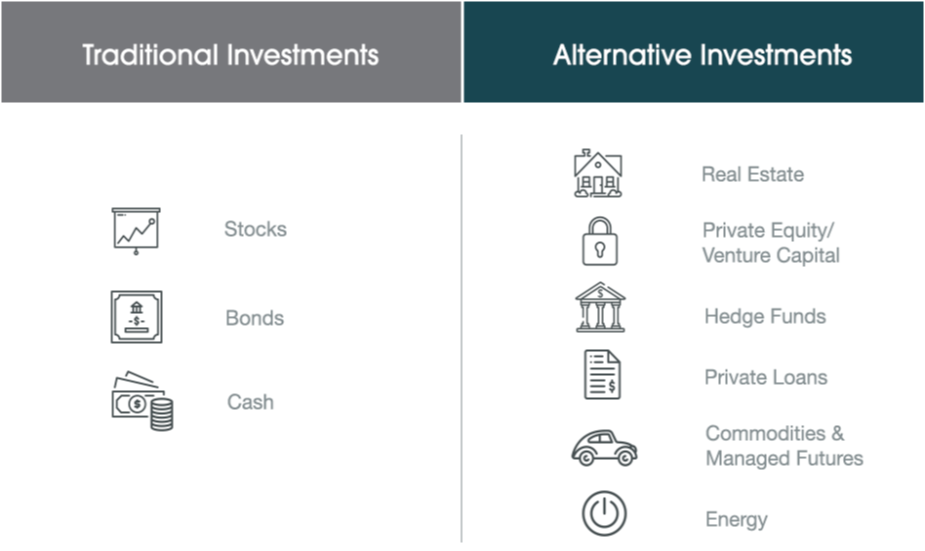 Traditional Investments

Stocks

Bonds

Cash

Alternative Investments

Real Estate

Private Equity/ Venture Capital

Hedge Funds

Private Loans

Commodities & Managed Futures

Energy